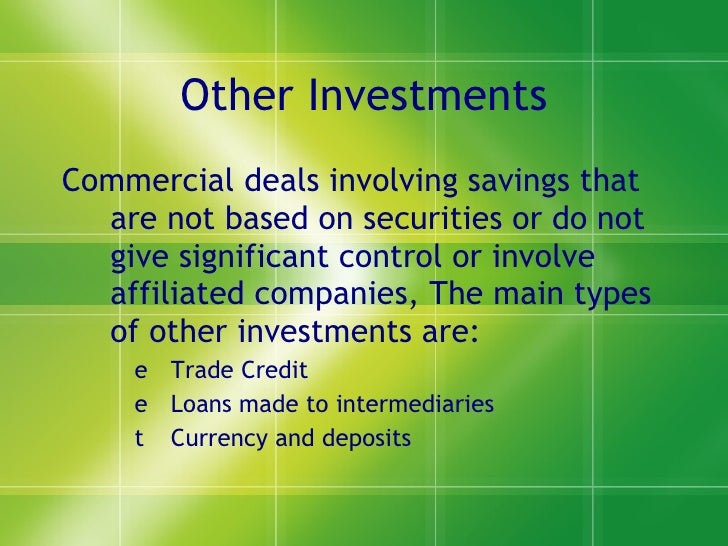 Other Investments

Commercial deals involving savings that are not based on securities or do not give significant control or involve affiliated companies, The main types of other investments are:

e Trade Credit
e Loans made to intermediaries
t Currency and deposits